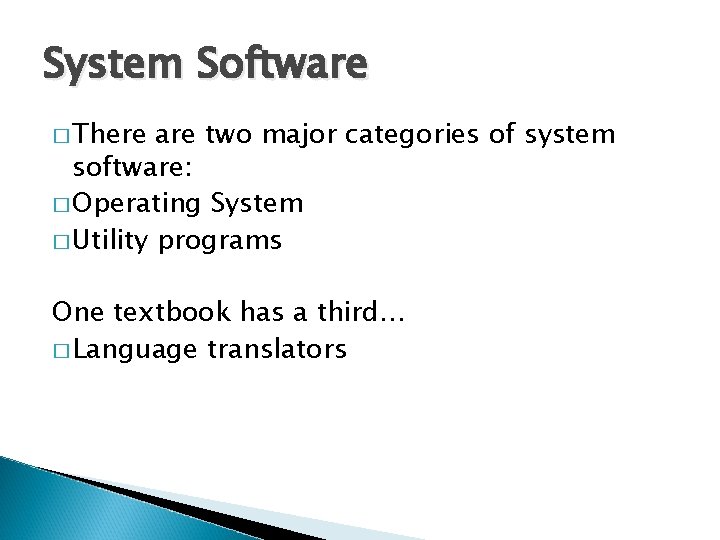 System Software

□ There are two major categories of system software:
□ Operating System
□ Utility programs

One textbook has a third…
□ Language translators